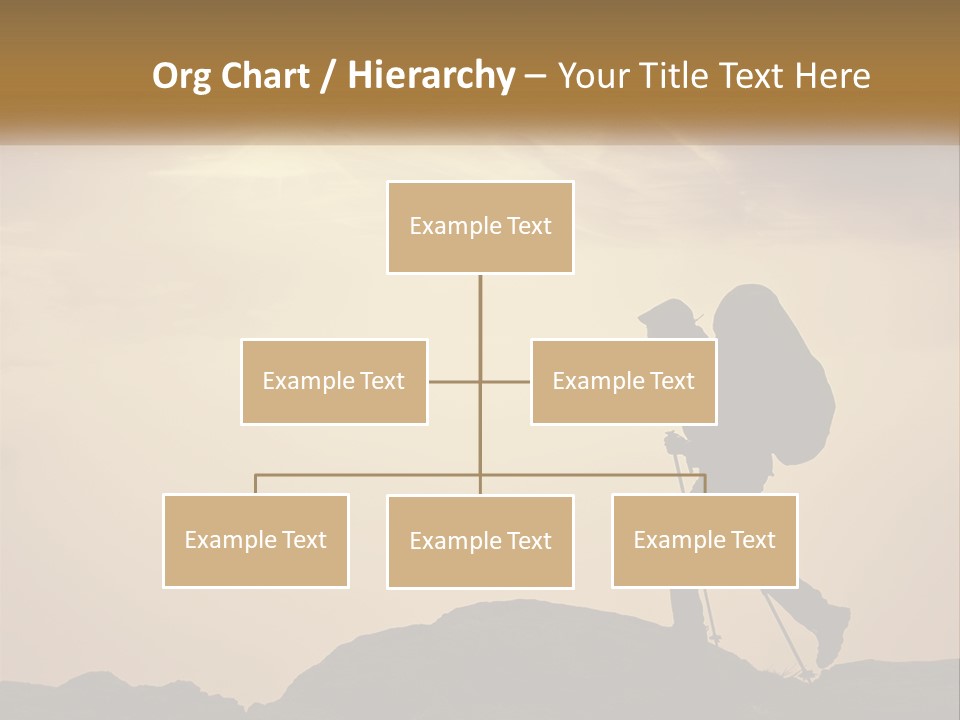 Org Chart / Hierarchy – Your Title Text Here

Example Text

Example Text

Example Text

Example Text

Example Text

Example Text